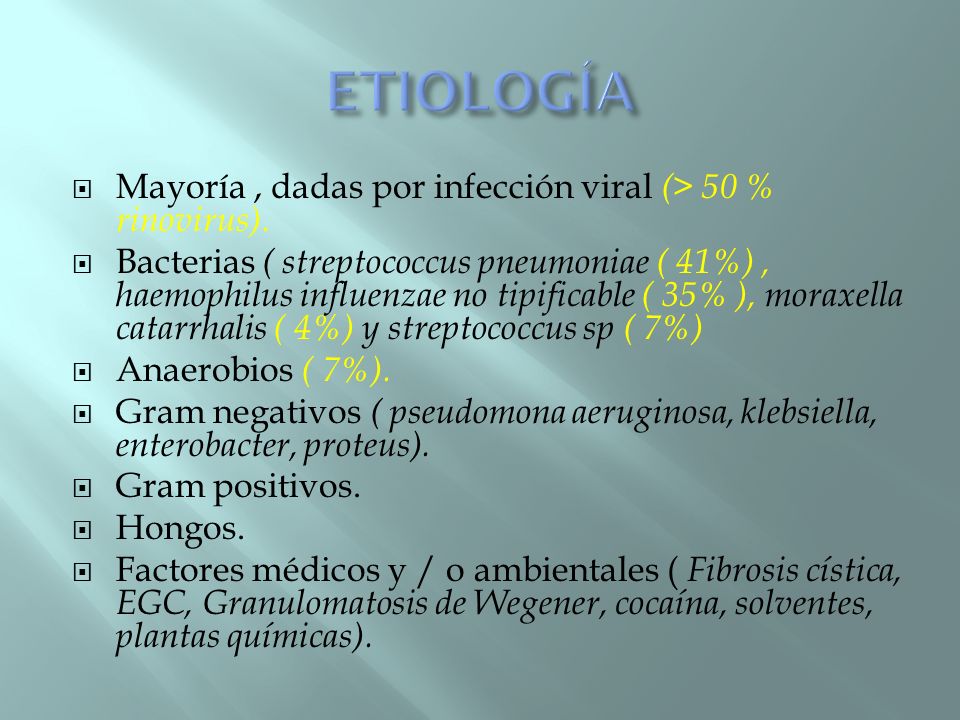 ETIOLOGÍA

Mayoría , dadas por infección viral (> 50 % rinovirus).

Bacterias ( streptococcus pneumoniae ( 41%) , haemophilus influenzae no tipificable ( 35% ), moraxella catarrhalis ( 4%) y streptococcus sp ( 7%)

Anaerobios ( 7%).

Gram negativos ( pseudomona aeruginosa, klebsiella, enterobacter, proteus).

Gram positivos.

Hongos.

Factores médicos y / o ambientales ( Fibrosis cística, EGC, Granulomatosis de Wegener, cocaína, solventes, plantas químicas).